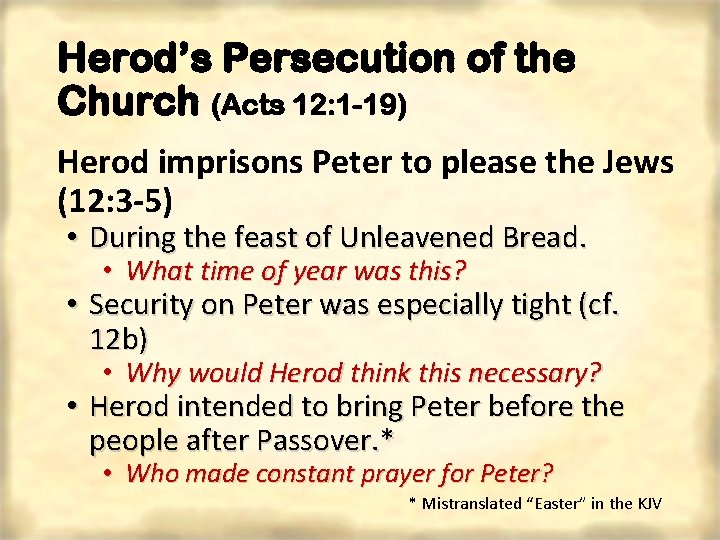 Herod's Persecution of the Church (Acts 12:1-19)

Herod imprisons Peter to please the Jews (12:3-5)

• During the feast of Unleavened Bread.
  • What time of year was this?
• Security on Peter was especially tight (cf. 12b)
  • Why would Herod think this necessary?
• Herod intended to bring Peter before the people after Passover.*
  • Who made constant prayer for Peter?

* Mistranslated "Easter" in the KJV